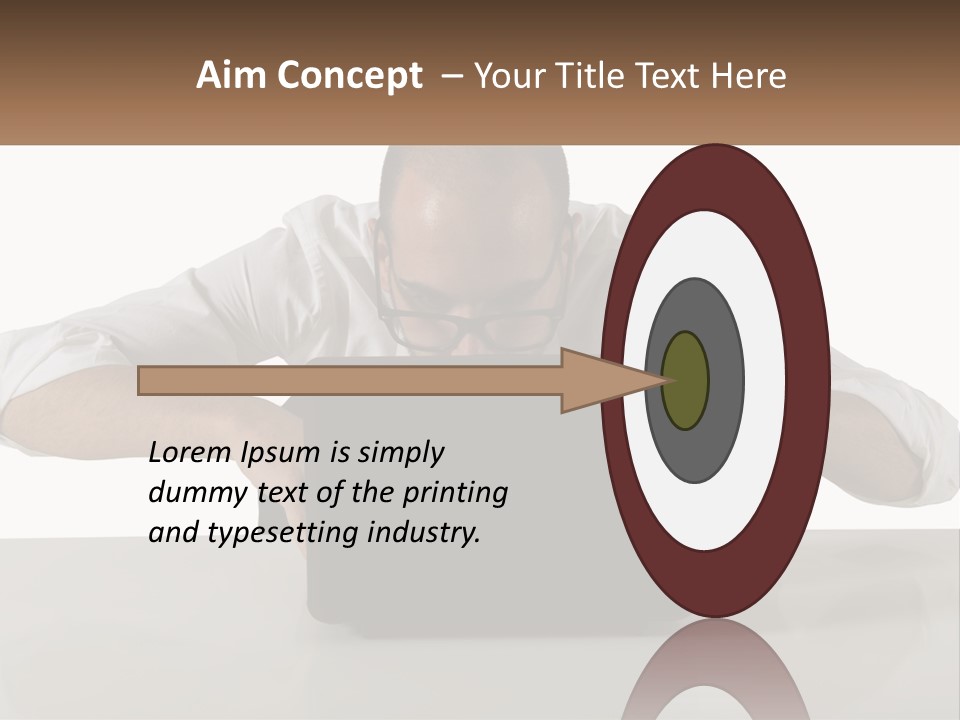 Aim Concept – Your Title Text Here

Lorem Ipsum is simply dummy text of the printing and typesetting industry.